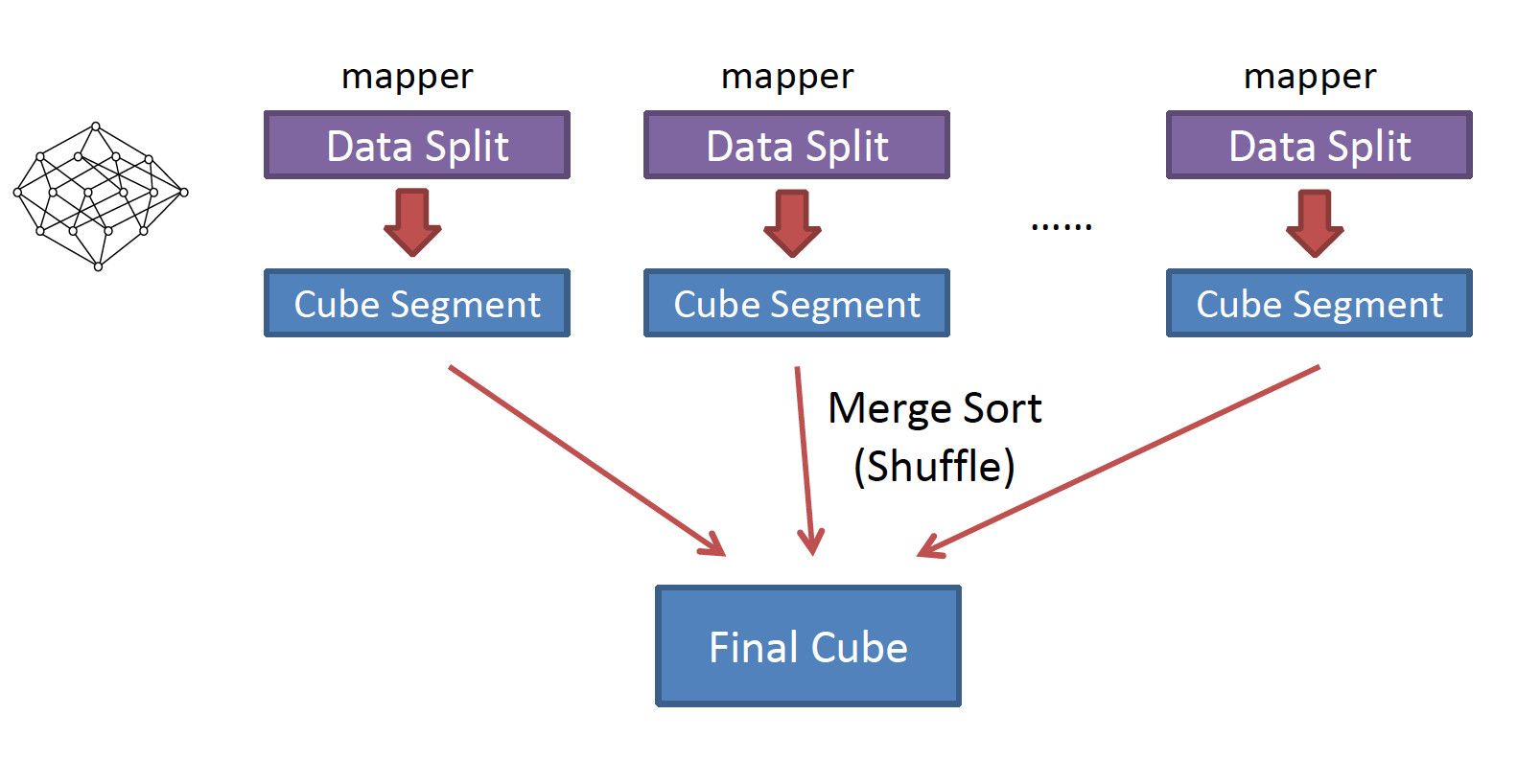 mapper

Data Split

Cube Segment

mapper

Data Split

Cube Segment

......

mapper

Data Split

Cube Segment

Merge Sort
(Shuffle)

Final Cube